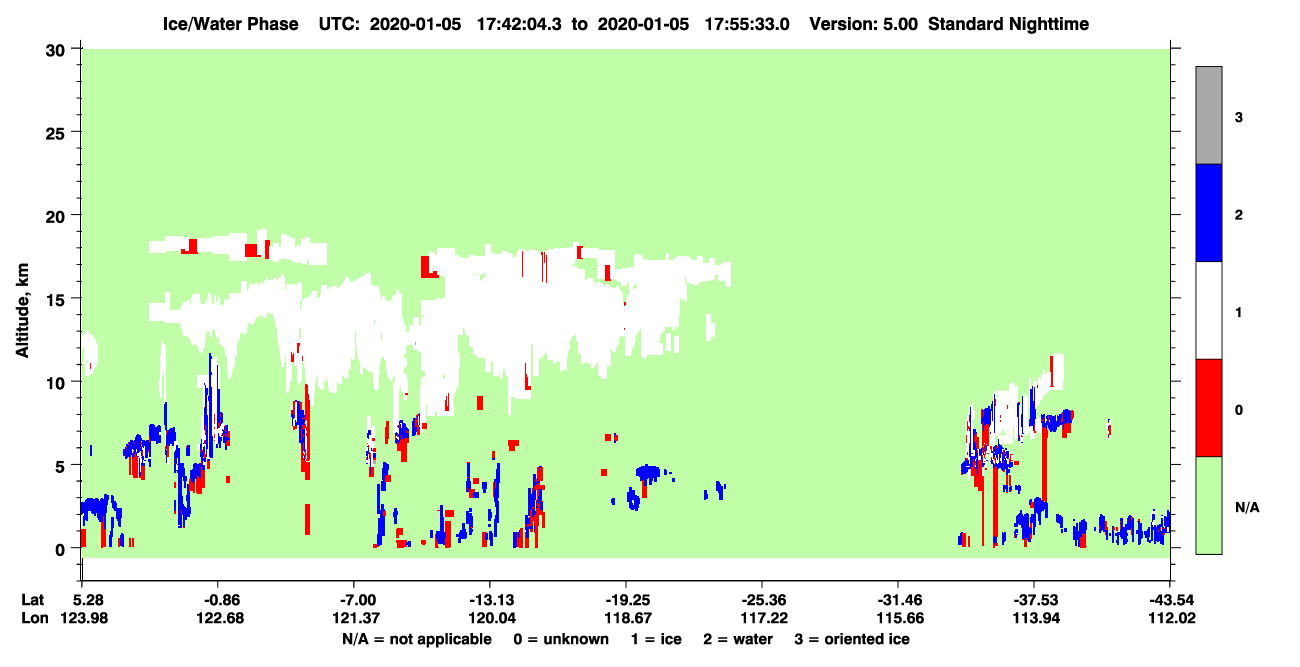 Ice/Water Phase UTC: 2020-01-05 17:42:04.3 to 2020-01-05 17:55:33.0 Version: 5.00 Standard Nighttime

Altitude, km

30
25
20
15
10
5
0

3
2
1
0
N/A

Lat 5.28 -0.86 -7.00 -13.13 -19.25 -25.36 -31.46 -37.53 -43.54
Lon 123.98 122.68 121.37 120.04 118.67 117.22 115.66 113.94 112.02

N/A = not applicable 0 = unknown 1 = ice 2 = water 3 = oriented ice